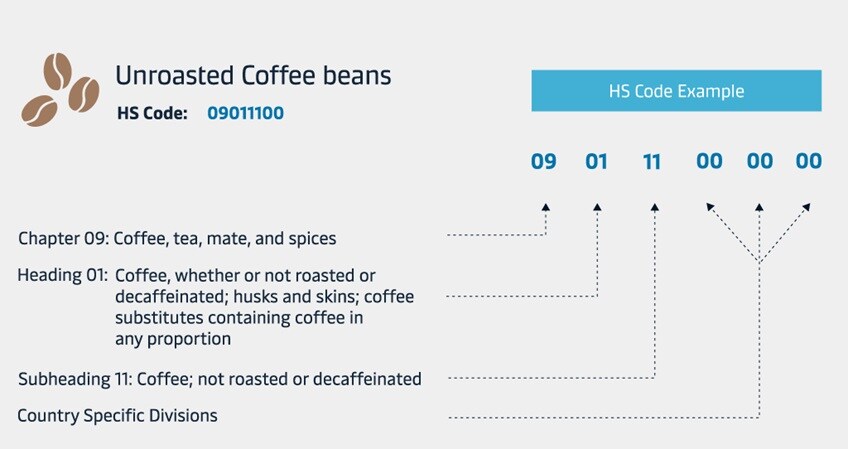 Unroasted Coffee beans
HS Code: 09011100

HS Code Example

09 01 11 00 00 00

Chapter 09: Coffee, tea, mate, and spices

Heading 01: Coffee, whether or not roasted or decaffeinated; husks and skins; coffee substitutes containing coffee in any proportion

Subheading 11: Coffee; not roasted or decaffeinated

Country Specific Divisions